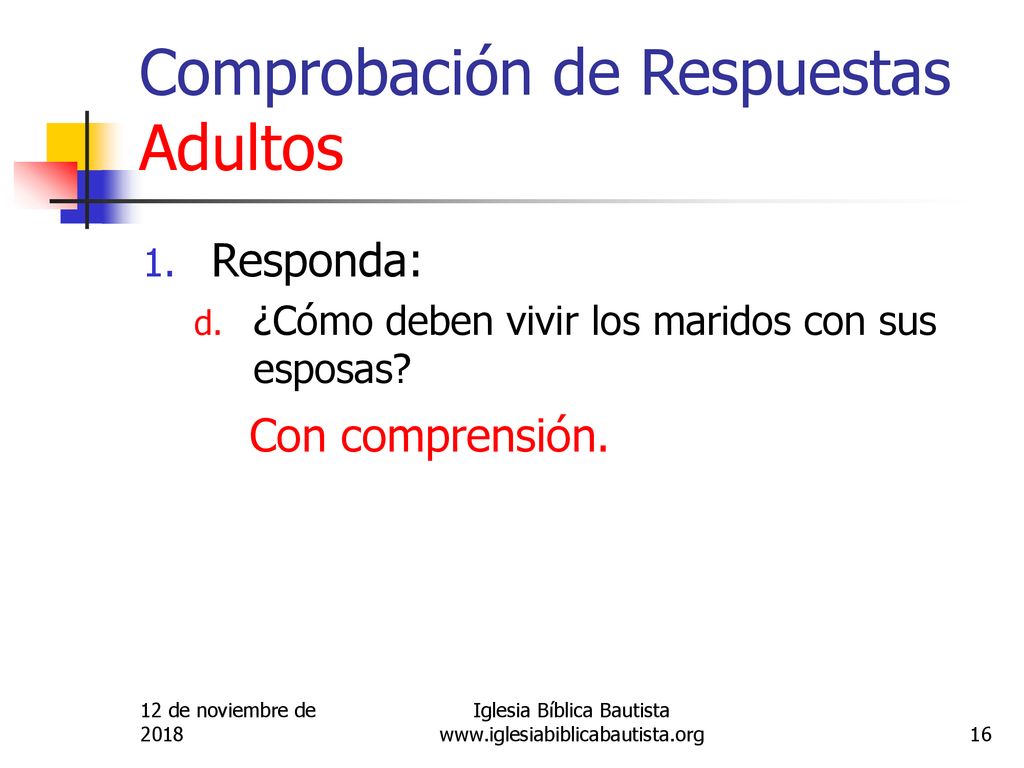 Comprobación de Respuestas Adultos

1. Responda:

d. ¿Cómo deben vivir los maridos con sus esposas?

Con comprensión.

12 de noviembre de 2018

Iglesia Bíblica Bautista www.iglesiabiblicabautista.org

16